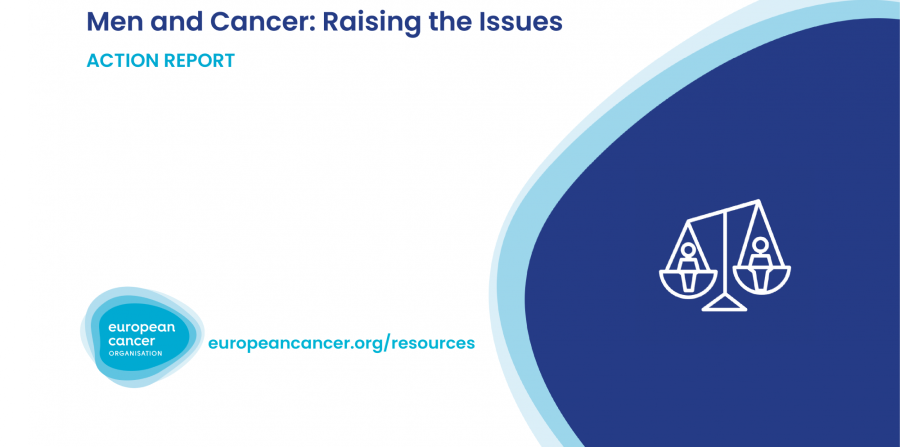 Men and Cancer: Raising the Issues

ACTION REPORT

european cancer ORGANISATION

europeancancer.org/resources